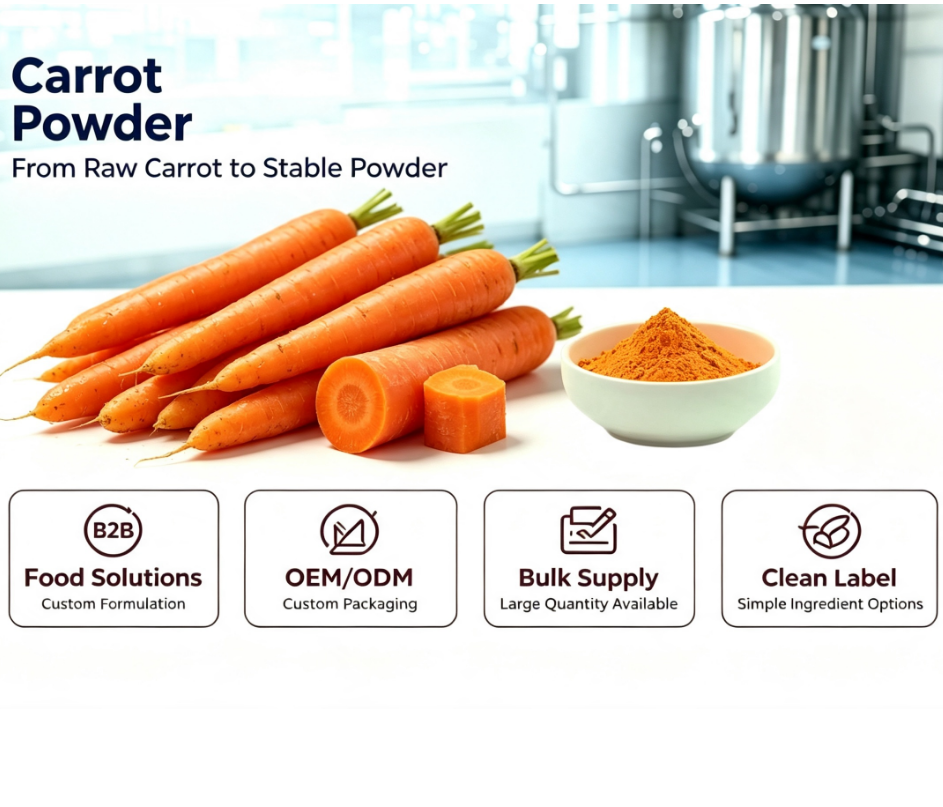 Carrot Powder

From Raw Carrot to Stable Powder

B2B
Food Solutions
Custom Formulation

OEM/ODM
Custom Packaging

Bulk Supply
Large Quantity Available

Clean Label
Simple Ingredient Options